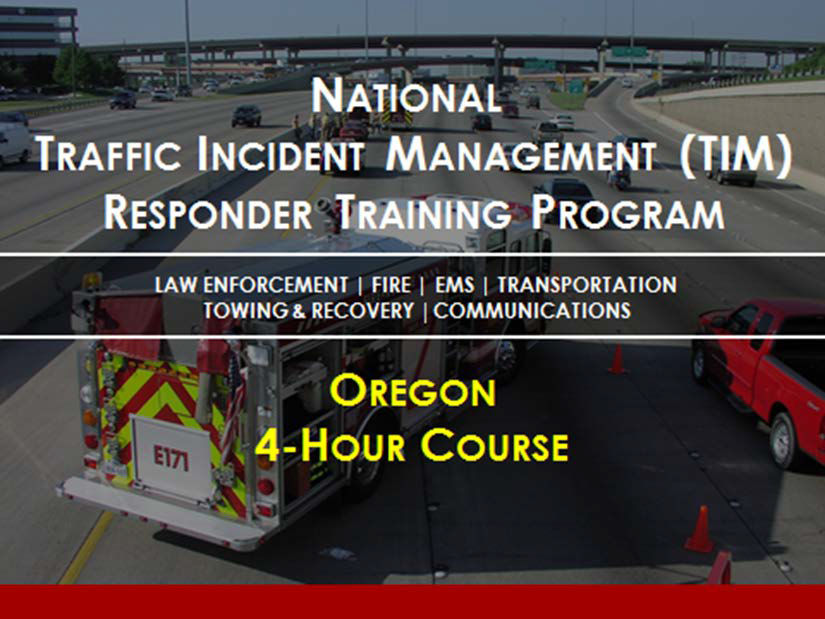 NATIONAL
TRAFFIC INCIDENT MANAGEMENT (TIM)
RESPONDER TRAINING PROGRAM

LAW ENFORCEMENT | FIRE | EMS | TRANSPORTATION
TOWING & RECOVERY | COMMUNICATIONS

OREGON
4-HOUR COURSE

E171